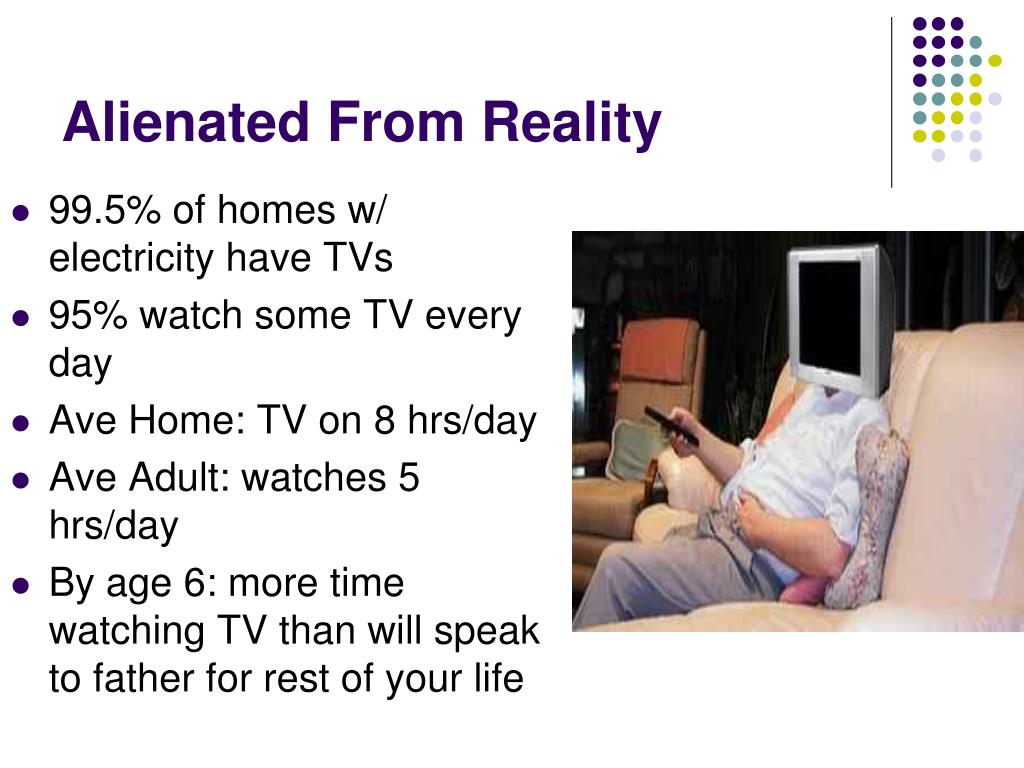 Alienated From Reality

- 99.5% of homes w/ electricity have TVs
- 95% watch some TV every day
- Ave Home: TV on 8 hrs/day
- Ave Adult: watches 5 hrs/day
- By age 6: more time watching TV than will speak to father for rest of your life